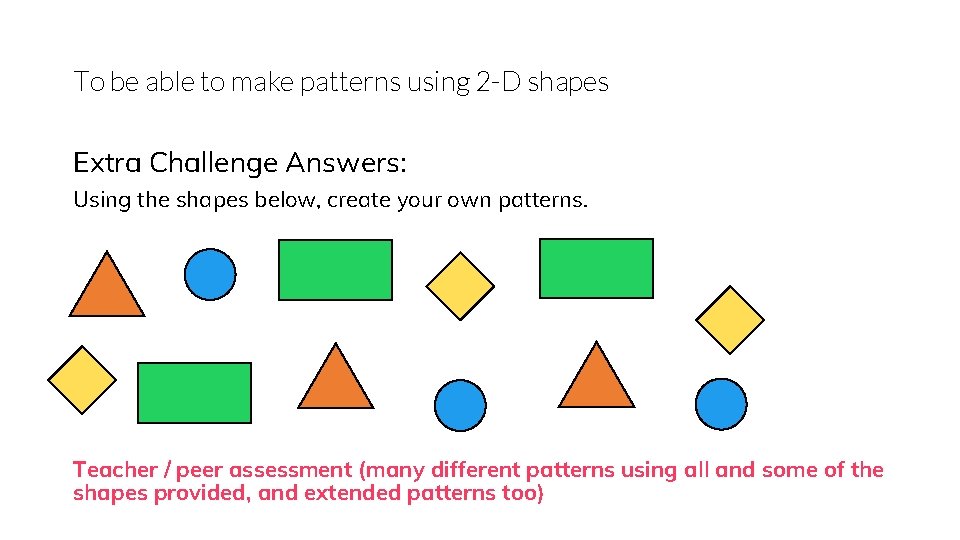 To be able to make patterns using 2-D shapes

Extra Challenge Answers:
Using the shapes below, create your own patterns.

Teacher / peer assessment (many different patterns using all and some of the shapes provided, and extended patterns too)